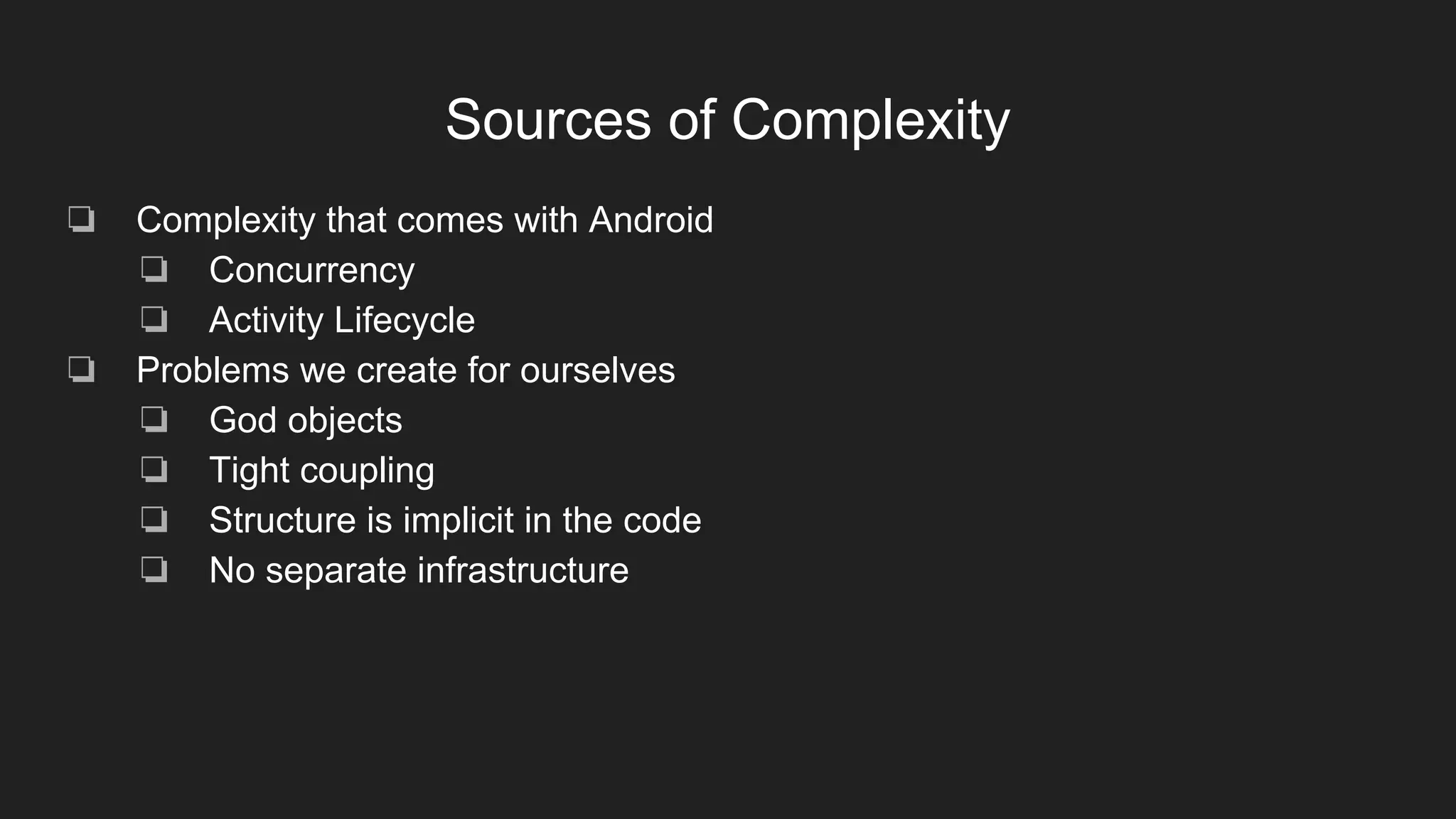 Sources of Complexity

❏ Complexity that comes with Android
❏ Concurrency
❏ Activity Lifecycle
❏ Problems we create for ourselves
❏ God objects
❏ Tight coupling
❏ Structure is implicit in the code
❏ No separate infrastructure